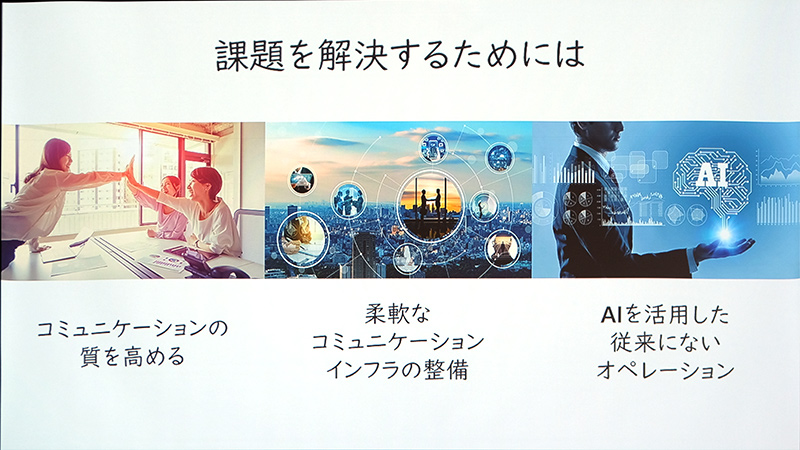 課題を解決するためには

AI

コミュニケーションの質を高める

柔軟なコミュニケーションインフラの整備

AIを活用した従来にないオペレーション